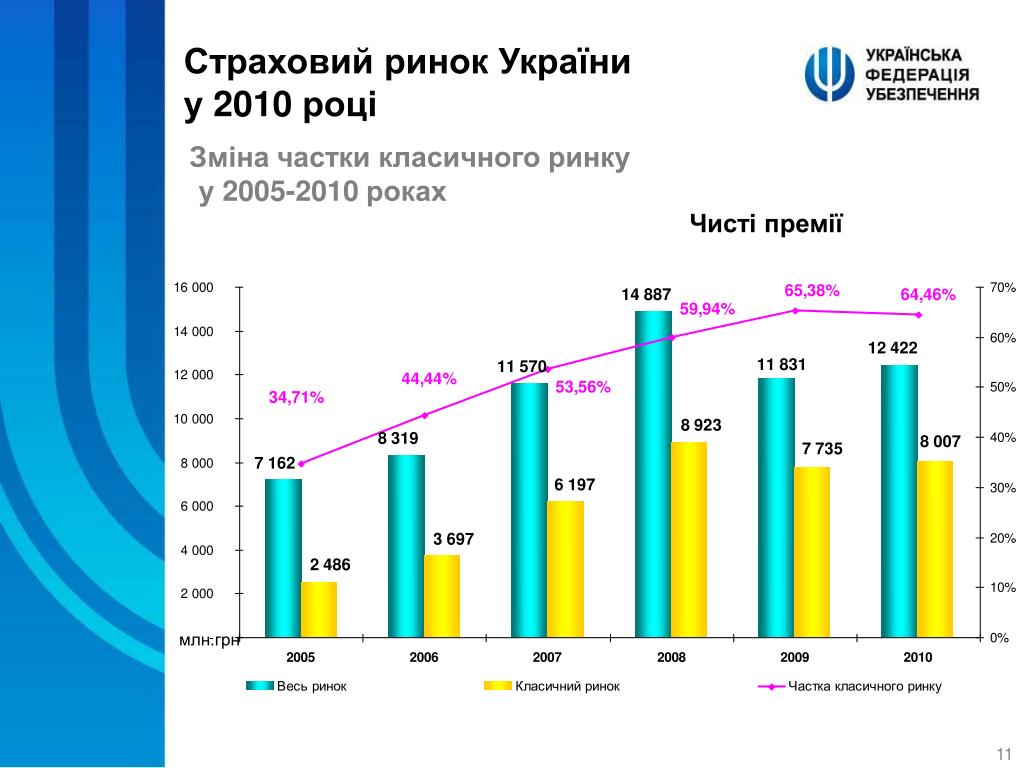 Страховий ринок України у 2010 році

УКРАЇНСЬКА ФЕДЕРАЦІЯ УБЕЗПЕЧЕННЯ

Зміна частки класичного ринку у 2005-2010 роках

Чисті премії

16 000
14 000
12 000
10 000
8 000
6 000
4 000
2 000
млн.грн

70%
60%
50%
40%
30%
20%
10%
0%

7 162
2 486
34,71%
8 319
3 697
44,44%
11 570
6 197
53,56%
14 887
8 923
59,94%
11 831
7 735
65,38%
12 422
8 007
64,46%

2005
2006
2007
2008
2009
2010

Весь ринок
Класичний ринок
Частка класичного ринку

11